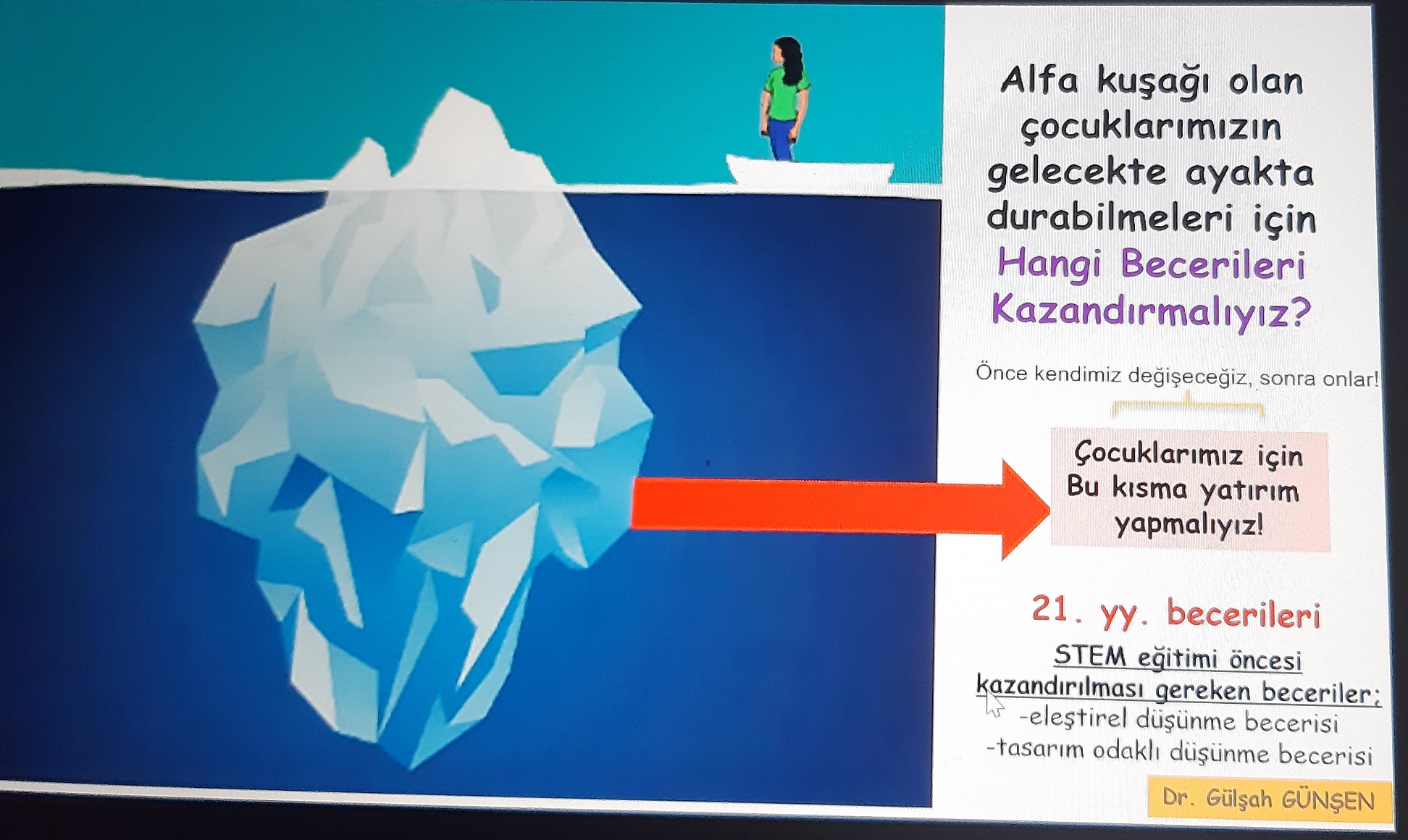 Alfa kuşağı olan çocuklarımızın gelecekte ayakta durabilmeleri için Hangi Becerileri Kazandırmalıyız?

Önce kendimiz değişeceğiz, sonra onlar!

Çocuklarımız için Bu kısma yatırım yapmalıyız!

21. yy. becerileri

STEM eğitimi öncesi kazandırılması gereken beceriler;
-eleştirel düşünme becerisi
-tasarım odaklı düşünme becerisi

Dr. Gülşah GÜNŞEN